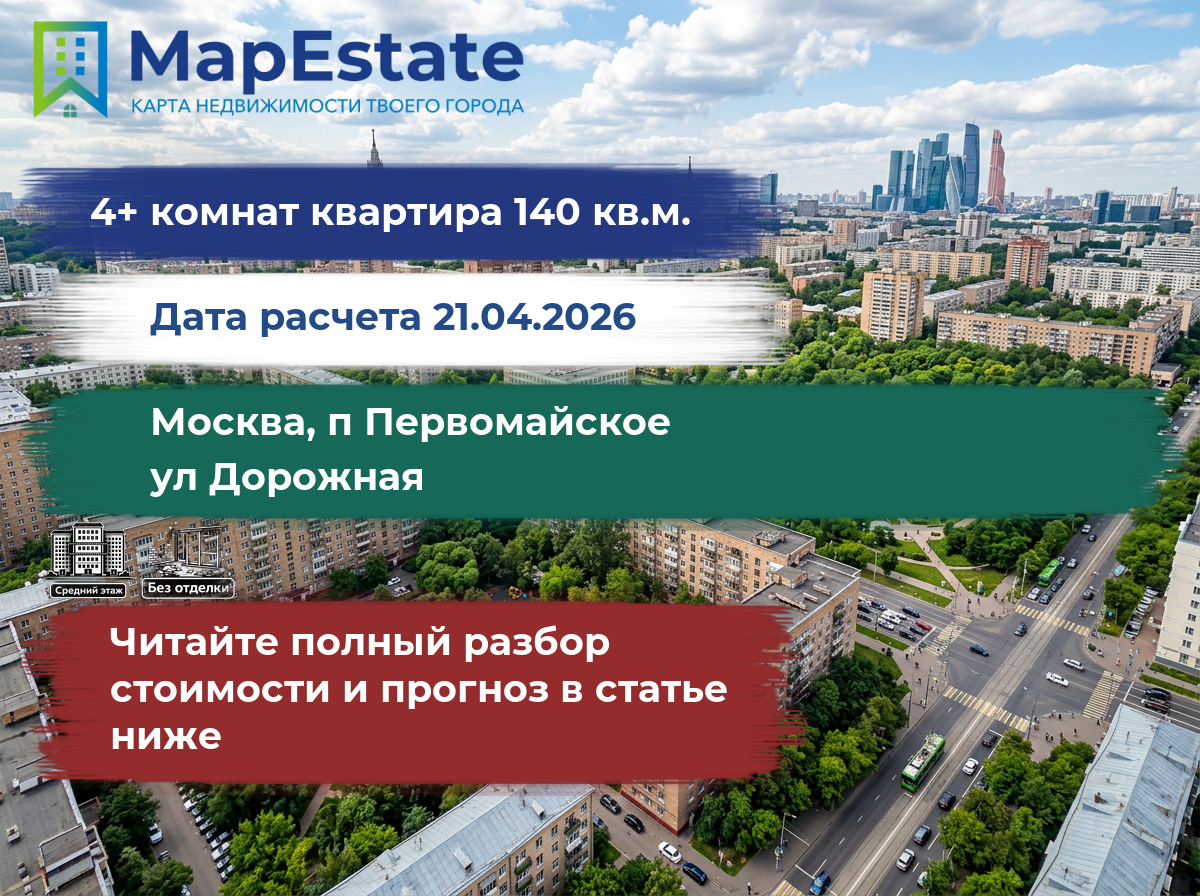 MapEstate
КАРТА НЕДВИЖИМОСТИ ТВОЕГО ГОРОДА

4+ комнат квартира 140 кв.м.

Дата расчета 21.04.2026

Москва, п Первомайское ул Дорожная

Средний этаж
Без отделки

Читайте полный разбор стоимости и прогноз в статье ниже